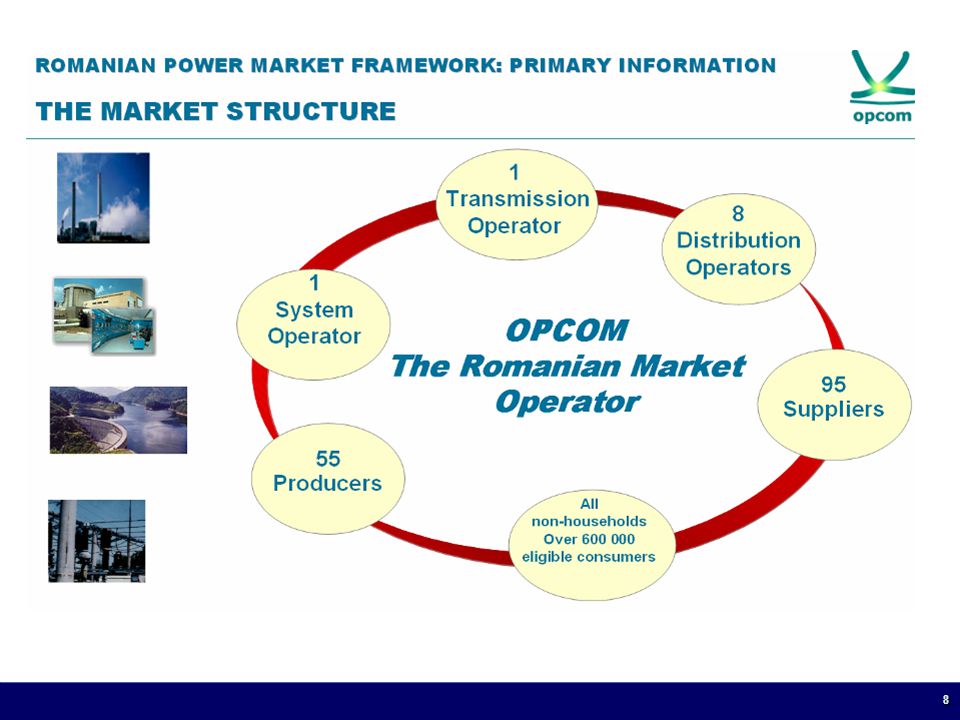 ROMANIAN POWER MARKET FRAMEWORK: PRIMARY INFORMATION

THE MARKET STRUCTURE

opcom

1
Transmission
Operator

8
Distribution
Operators

1
System
Operator

OPCOM
The Romanian Market
Operator

95
Suppliers

55
Producers

All
non-households
Over 600 000
eligible consumers

8